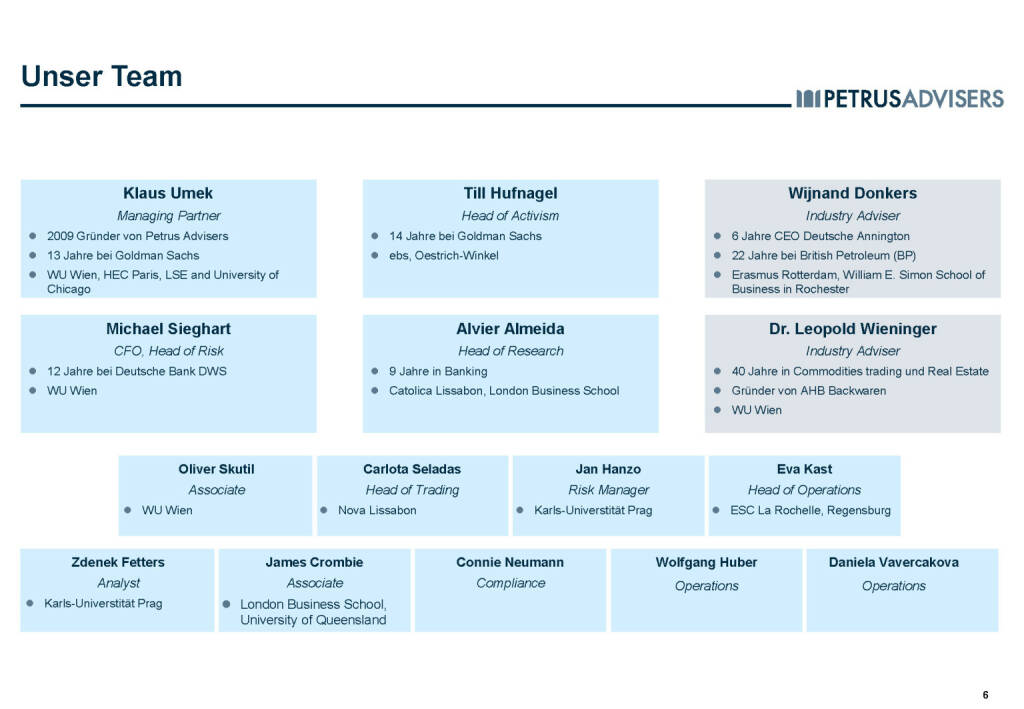 Unser Team

PETRUSADVISERS

Klaus Umek
Managing Partner
- 2009 Gründer von Petrus Advisers
- 13 Jahre bei Goldman Sachs
- WU Wien, HEC Paris, LSE and University of Chicago

Till Hufnagel
Head of Activism
- 14 Jahre bei Goldman Sachs
- ebs, Oestrich-Winkel

Wijnand Donkers
Industry Adviser
- 6 Jahre CEO Deutsche Annington
- 22 Jahre bei British Petroleum (BP)
- Erasmus Rotterdam, William E. Simon School of Business in Rochester

Michael Sieghart
CFO, Head of Risk
- 12 Jahre bei Deutsche Bank DWS
- WU Wien

Alvier Almeida
Head of Research
- 9 Jahre in Banking
- Catolica Lissabon, London Business School

Dr. Leopold Wieninger
Industry Adviser
- 40 Jahre in Commodities trading und Real Estate
- Gründer von AHB Backwaren
- WU Wien

Oliver Skutil
Associate
- WU Wien

Carlota Seladas
Head of Trading
- Nova Lissabon

Jan Hanzo
Risk Manager
- Karls-Universtität Prag

Eva Kast
Head of Operations
- ESC La Rochelle, Regensburg

Zdenek Fetters
Analyst
- Karls-Universtität Prag

James Crombie
Associate
- London Business School, University of Queensland

Connie Neumann
Compliance

Wolfgang Huber
Operations

Daniela Vavercakova
Operations

6